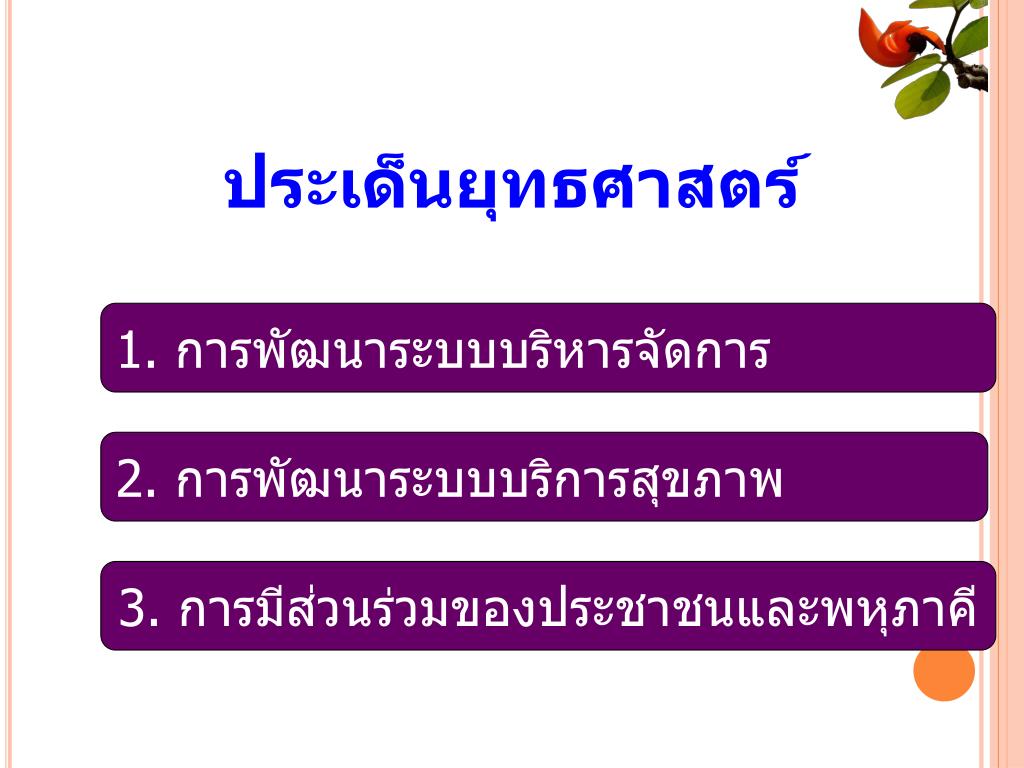 ประเด็นยุทธศาสตร์

1. การพัฒนาระบบบริหารจัดการ

2. การพัฒนาระบบบริการสุขภาพ

3. การมีส่วนร่วมของประชาชนและพหุภาคี